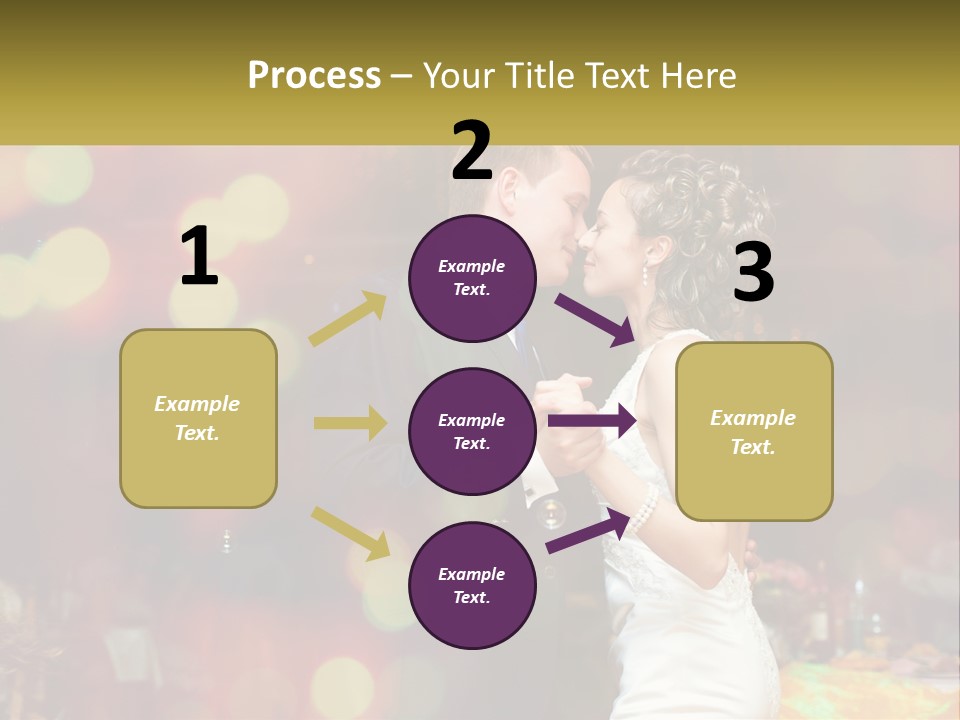 Process – Your Title Text Here

1

Example Text.

2

Example Text.

Example Text.

Example Text.

3

Example Text.